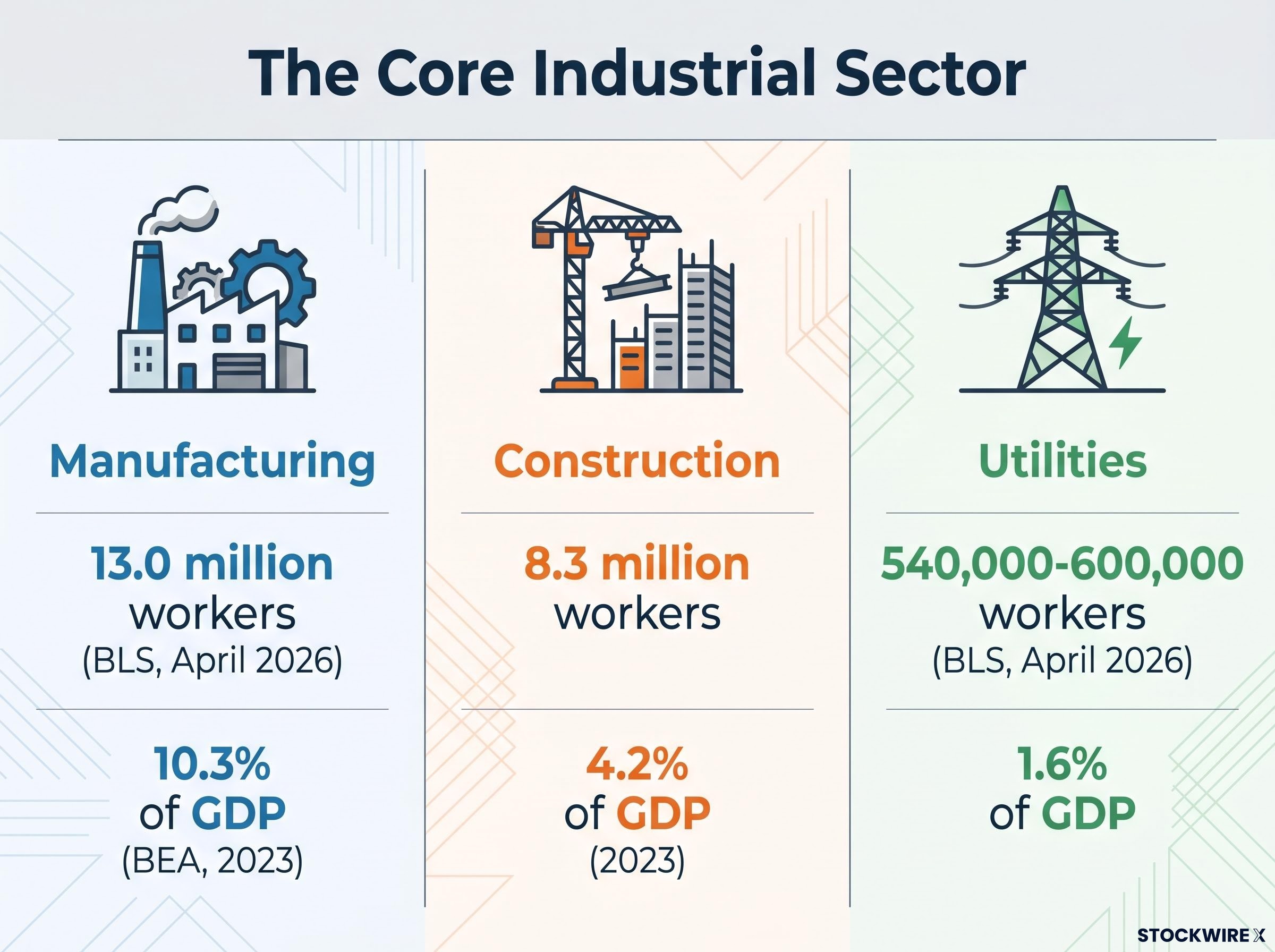 The Core Industrial Sector

Manufacturing

13.0 million workers (BLS, April 2026)

10.3% of GDP (BEA, 2023)

Construction

8.3 million workers

4.2% of GDP (2023)

Utilities

540,000-600,000 workers (BLS, April 2026)

1.6% of GDP

STOCKWIRE X